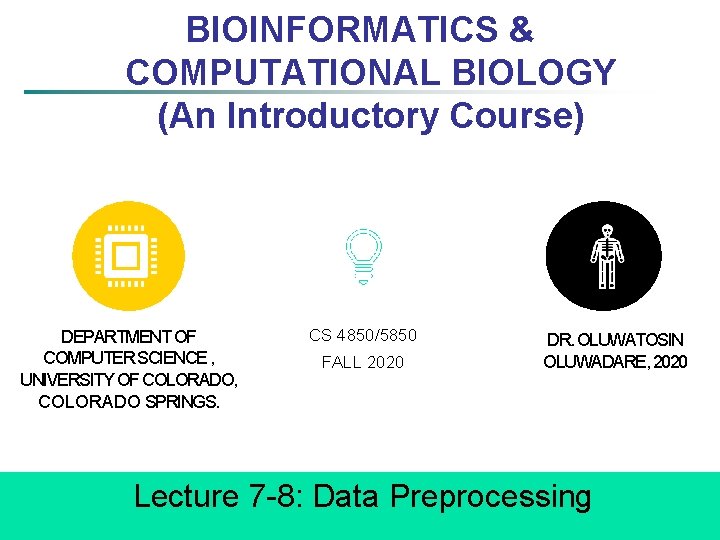 BIOINFORMATICS & COMPUTATIONAL BIOLOGY (An Introductory Course)

DEPARTMENT OF COMPUTER SCIENCE , UNIVERSITY OF COLORADO, COLORADO SPRINGS.

CS 4850/5850
FALL 2020

DR. OLUWATOSIN OLUWADARE, 2020

Lecture 7-8: Data Preprocessing